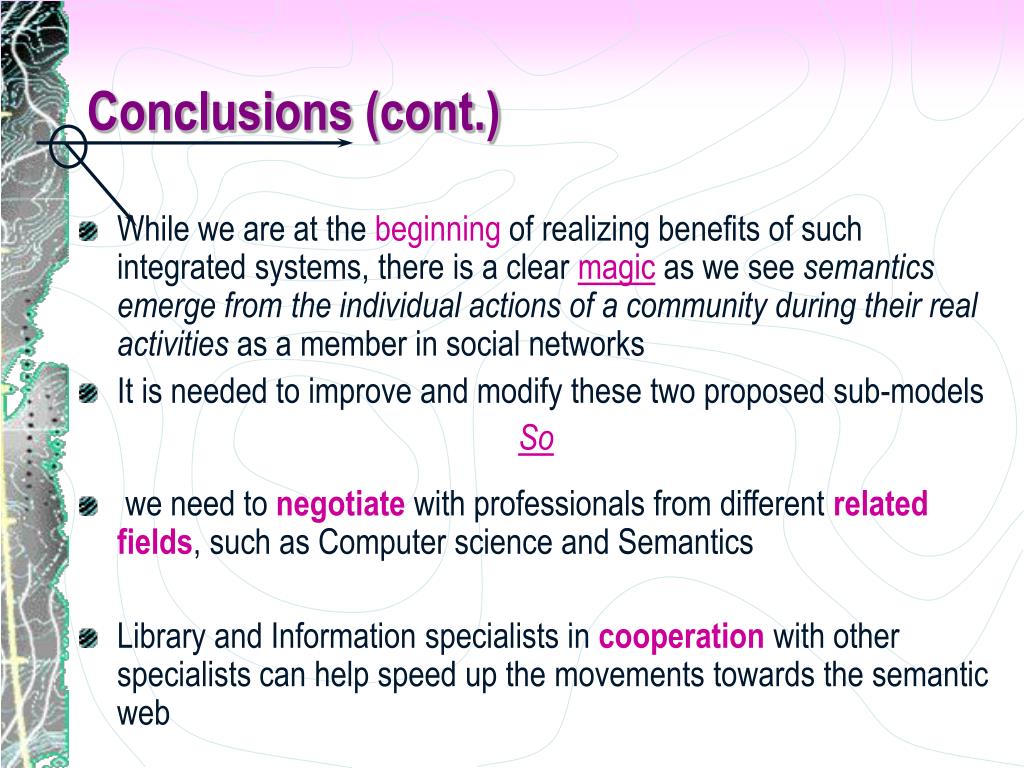 Conclusions (cont.)

While we are at the beginning of realizing benefits of such integrated systems, there is a clear magic as we see semantics emerge from the individual actions of a community during their real activities as a member in social networks

It is needed to improve and modify these two proposed sub-models

So

we need to negotiate with professionals from different related fields, such as Computer science and Semantics

Library and Information specialists in cooperation with other specialists can help speed up the movements towards the semantic web